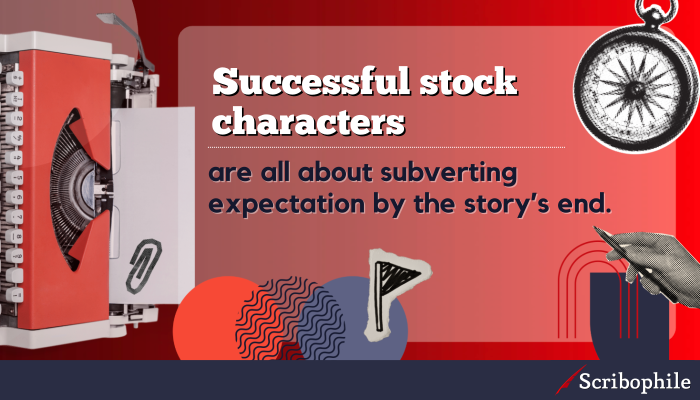 Successful stock characters

are all about subverting expectation by the story's end.

Scribophile